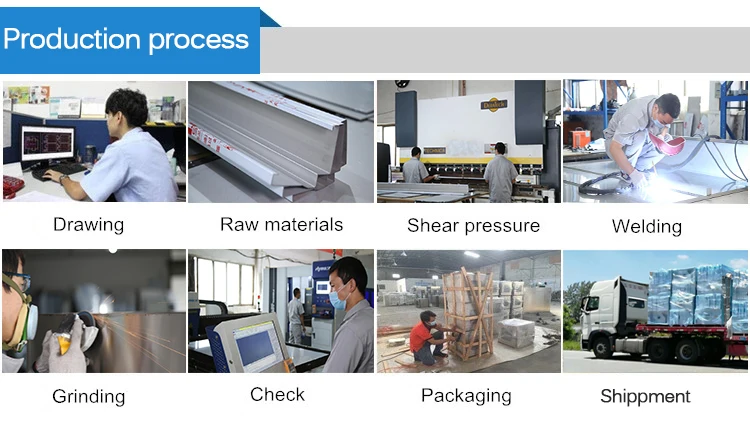 Production process

Drawing

Raw materials

Shear pressure

Welding

Grinding

Check

Packaging

Shippment